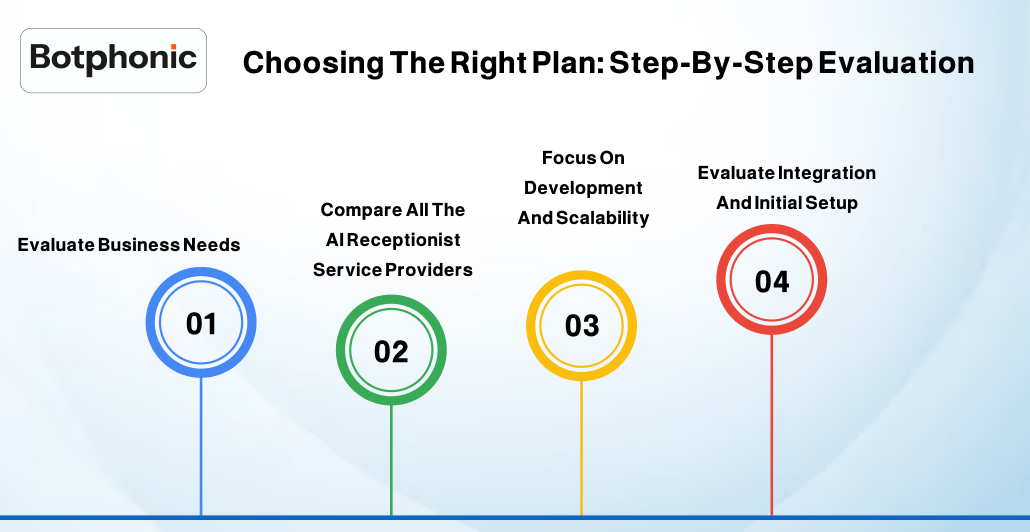 Botphonic

Choosing The Right Plan: Step-By-Step Evaluation

Evaluate Business Needs

01

Compare All The AI Receptionist Service Providers

02

Focus On Development And Scalability

03

Evaluate Integration And Initial Setup

04